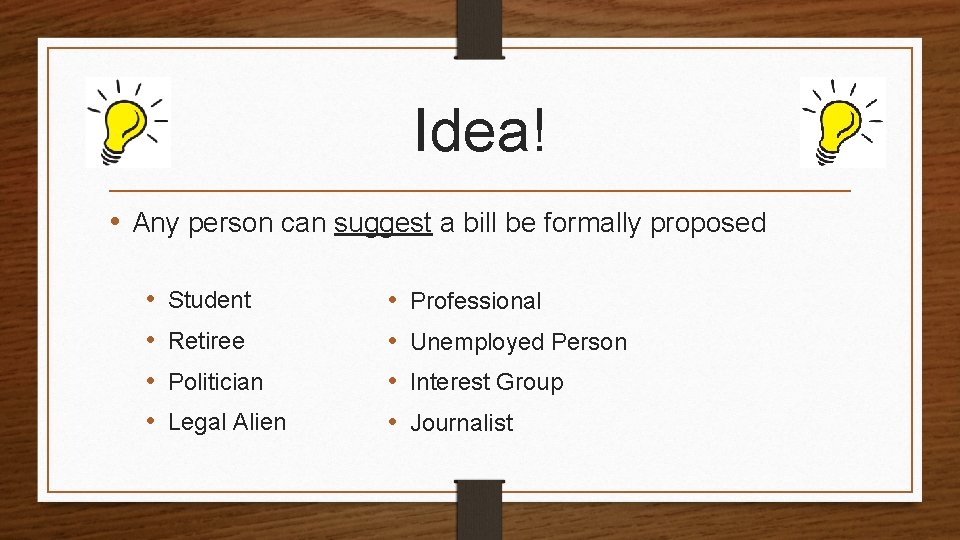 Idea!

• Any person can suggest a bill be formally proposed

• Student
• Retiree
• Politician
• Legal Alien

• Professional
• Unemployed Person
• Interest Group
• Journalist